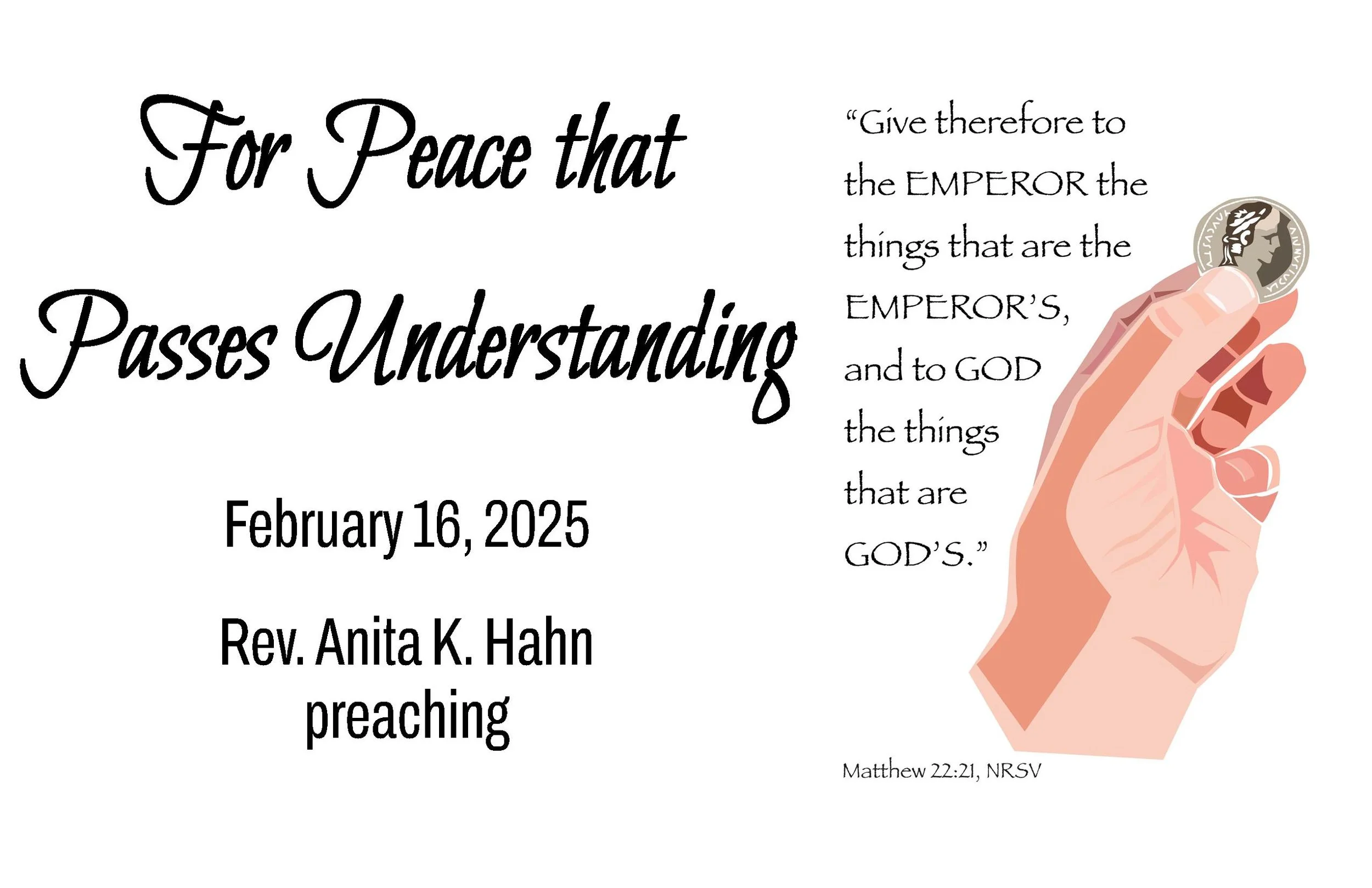 For Peace that Passes Understanding

February 16, 2025

Rev. Anita K. Hahn preaching

“Give therefore to the EMPEROR the things that are the EMPEROR’S, and to GOD the things that are GOD’S.”

Matthew 22:21, NRSV